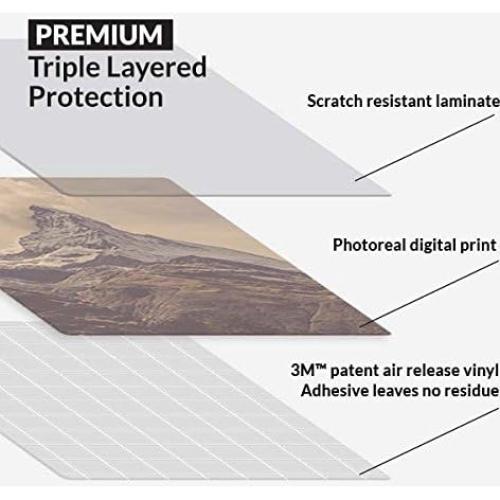 PREMIUM
Triple Layered Protection

Scratch resistant laminate

Photoreal digital print

3M™ patent air release vinyl
Adhesive leaves no residue